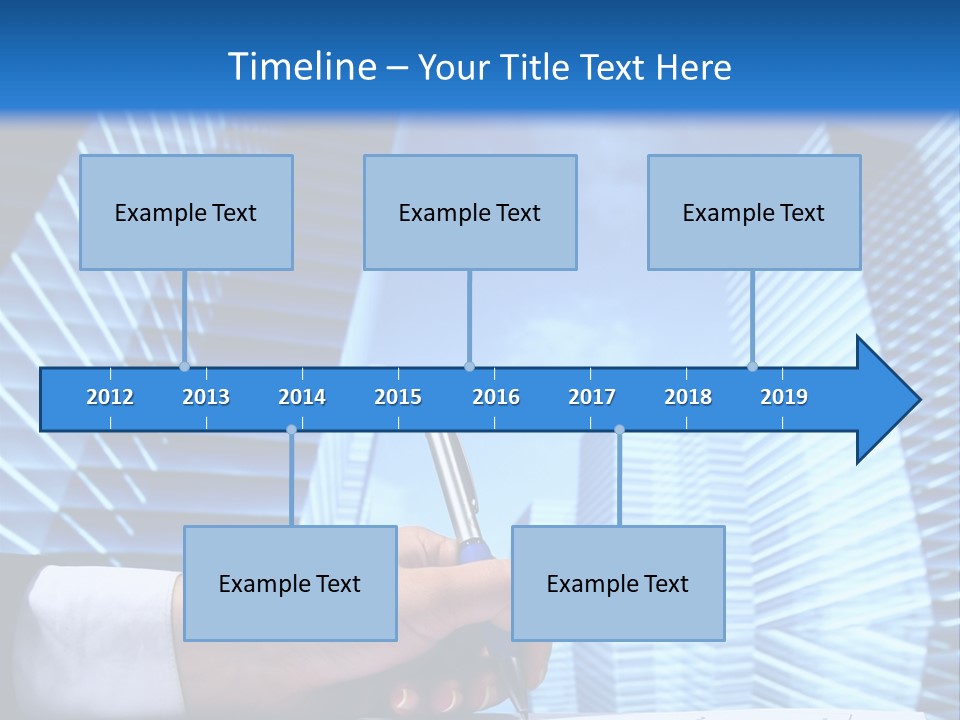 Timeline – Your Title Text Here

Example Text

Example Text

Example Text

2012 2013 2014 2015 2016 2017 2018 2019

Example Text

Example Text